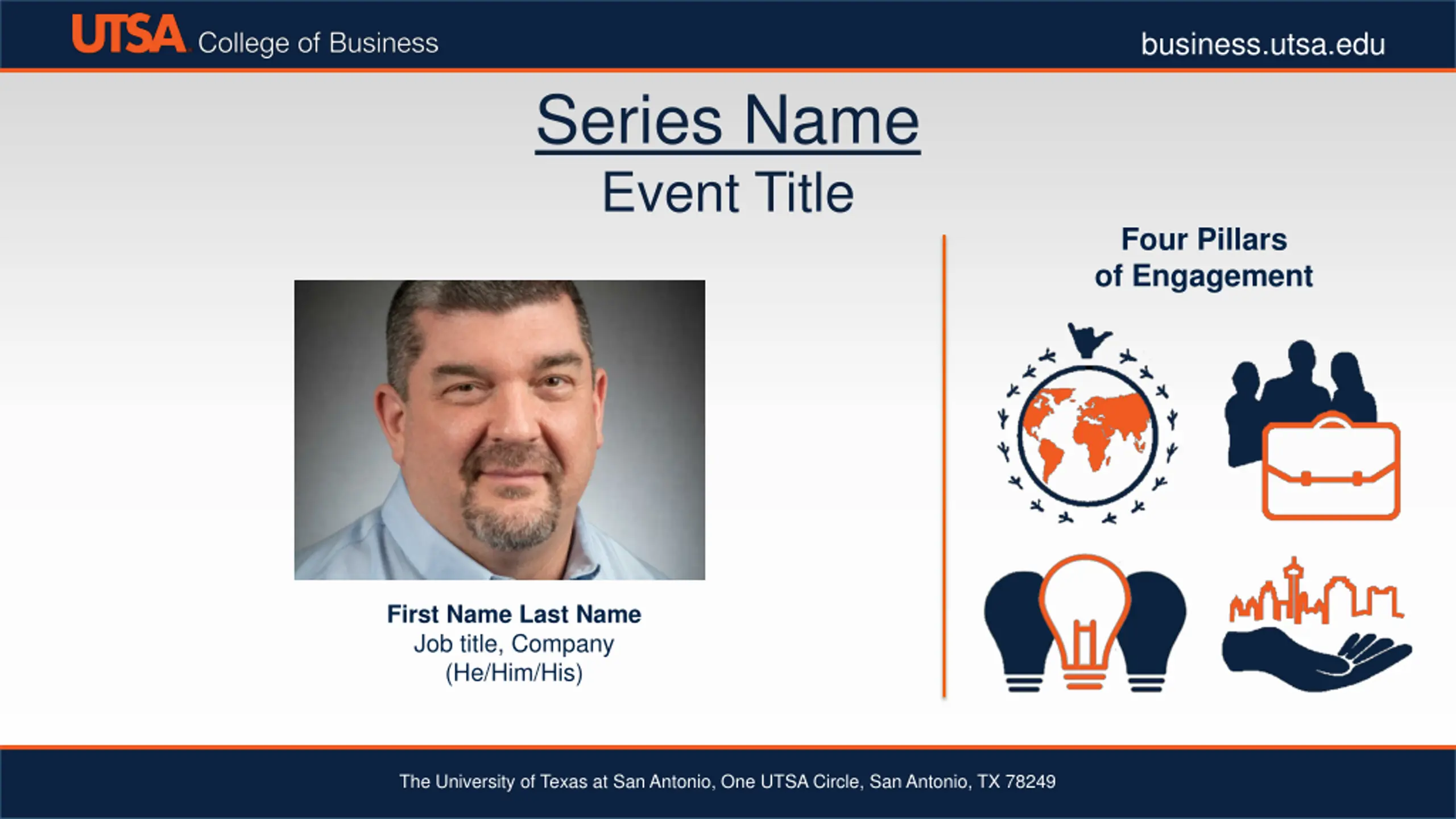 UTSA College of Business

business.utsa.edu

Series Name

Event Title

First Name Last Name
Job title, Company
(He/Him/His)

Four Pillars
of Engagement

The University of Texas at San Antonio, One UTSA Circle, San Antonio, TX 78249